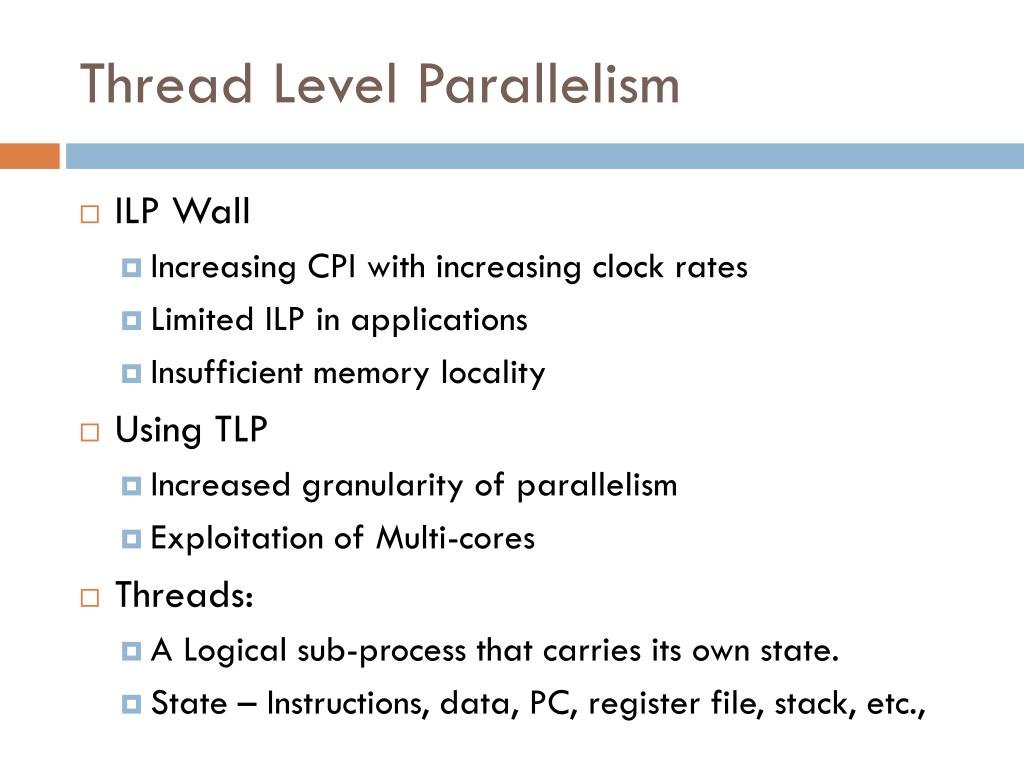 Thread Level Parallelism

ILP Wall

Increasing CPI with increasing clock rates

Limited ILP in applications

Insufficient memory locality

Using TLP

Increased granularity of parallelism

Exploitation of Multi-cores

Threads:

A Logical sub-process that carries its own state.

State – Instructions, data, PC, register file, stack, etc.,